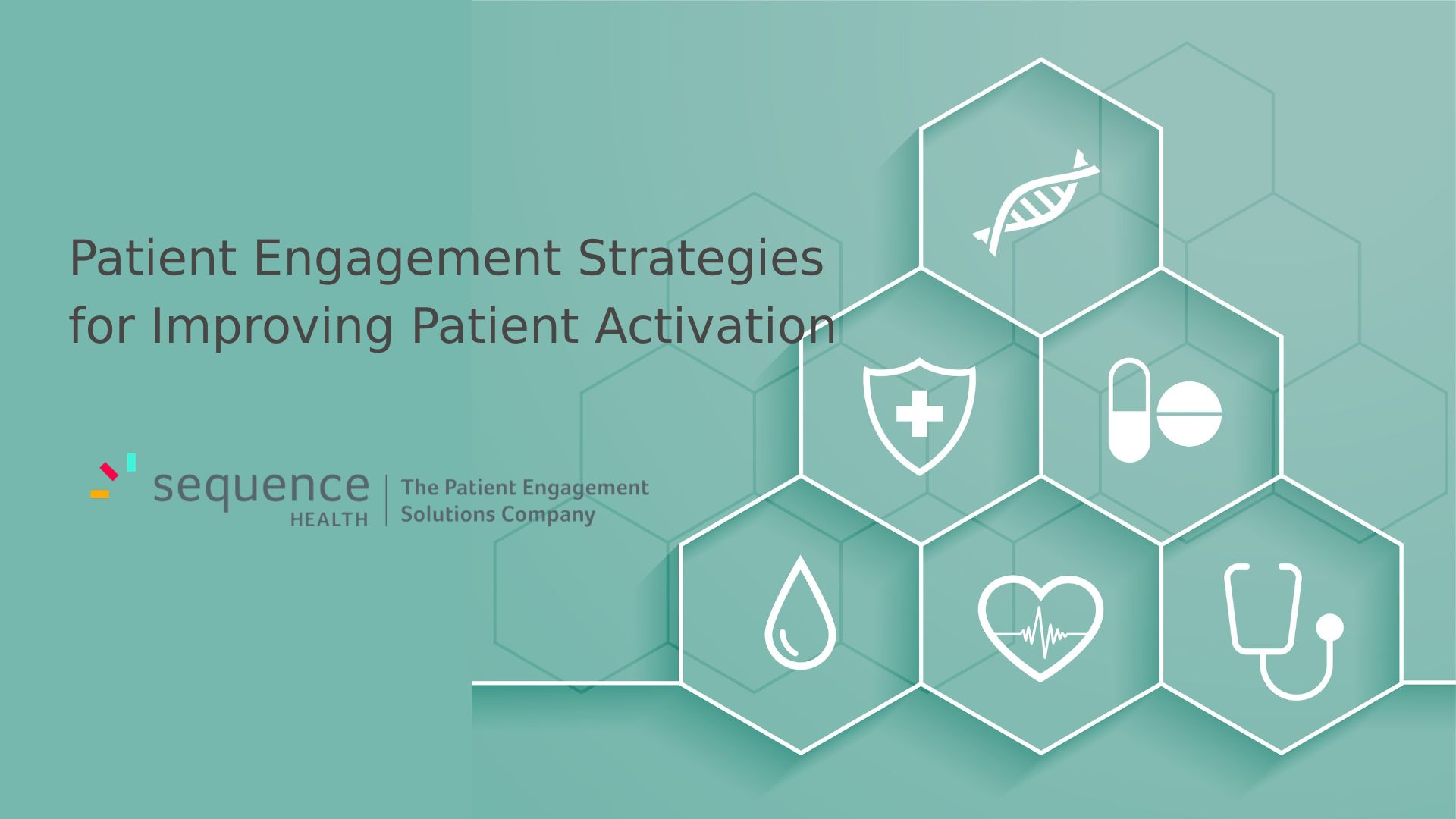 Patient Engagement Strategies for Improving Patient Activation

sequence HEALTH

The Patient Engagement Solutions Company